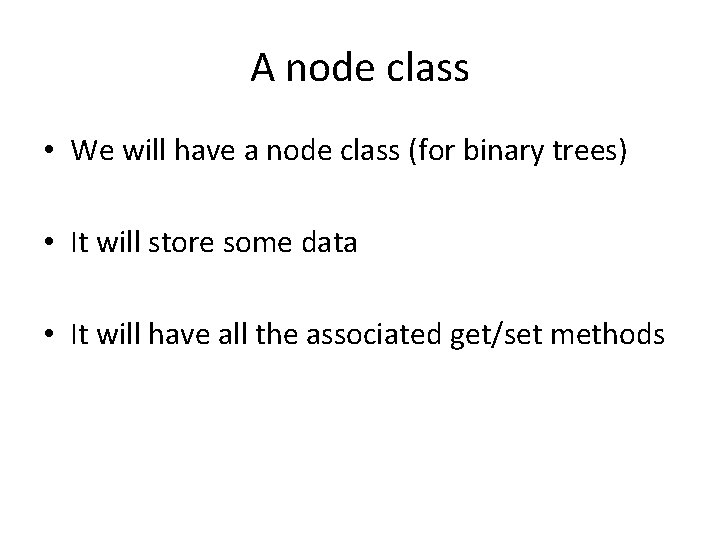 A node class

• We will have a node class (for binary trees)

• It will store some data

• It will have all the associated get/set methods